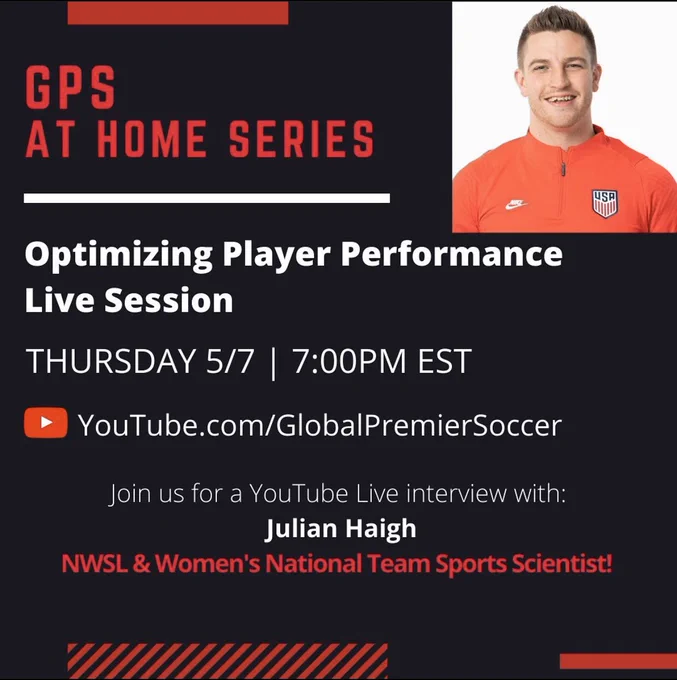 GPS
AT HOME SERIES

USA

Optimizing Player Performance Live Session

THURSDAY 5/7 | 7:00PM EST

YouTube.com/GlobalPremierSoccer

Join us for a YouTube Live interview with:
Julian Haigh
NWSL & Women's National Team Sports Scientist!